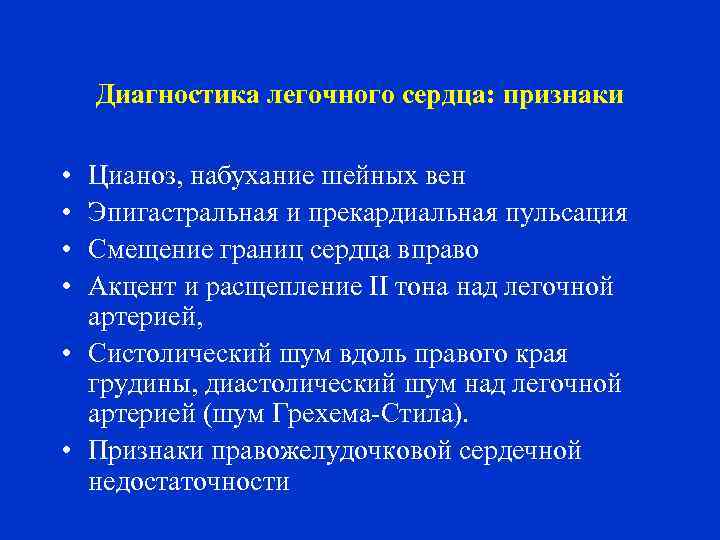 Диагностика легочного сердца: признаки

• Цианоз, набухание шейных вен
• Эпигастральная и прекардиальная пульсация
• Смещение границ сердца вправо
• Акцент и расщепление II тона над легочной артерией,
• Систолический шум вдоль правого края грудины, диастолический шум над легочной артерией (шум Грехема-Стила).
• Признаки правожелудочковой сердечной недостаточности